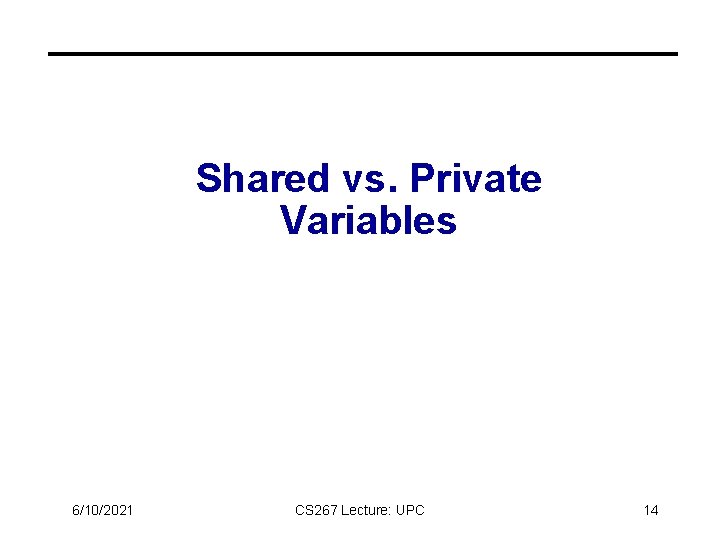 Shared vs. Private Variables

6/10/2021

CS267 Lecture: UPC

14